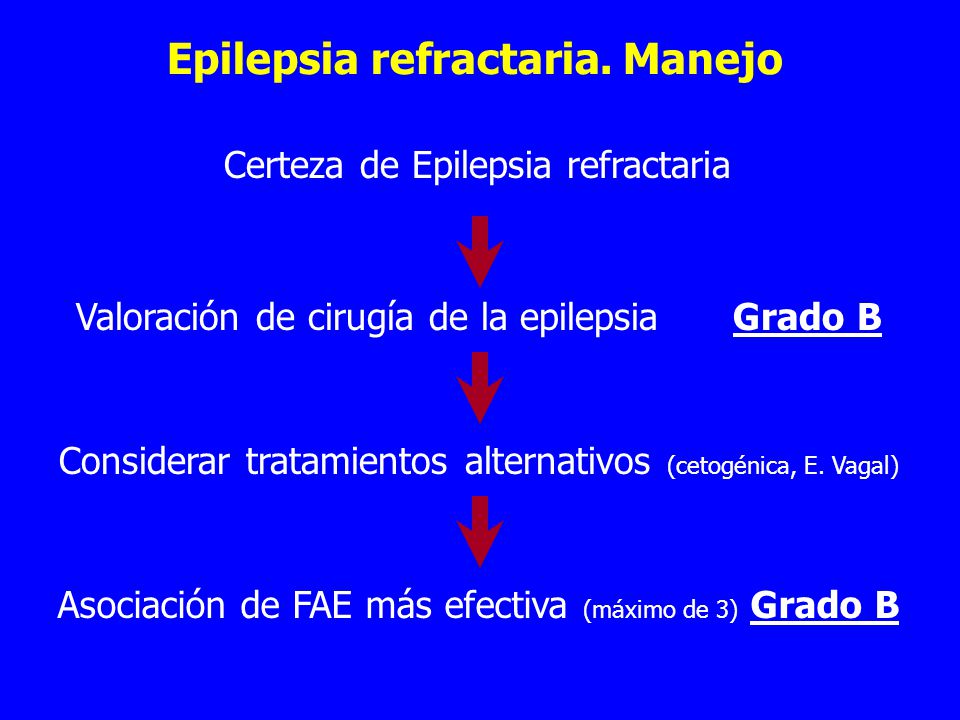 Epilepsia refractaria. Manejo

Certeza de Epilepsia refractaria

Valoración de cirugía de la epilepsia Grado B

Considerar tratamientos alternativos (cetogénica, E. Vagal)

Asociación de FAE más efectiva (máximo de 3) Grado B